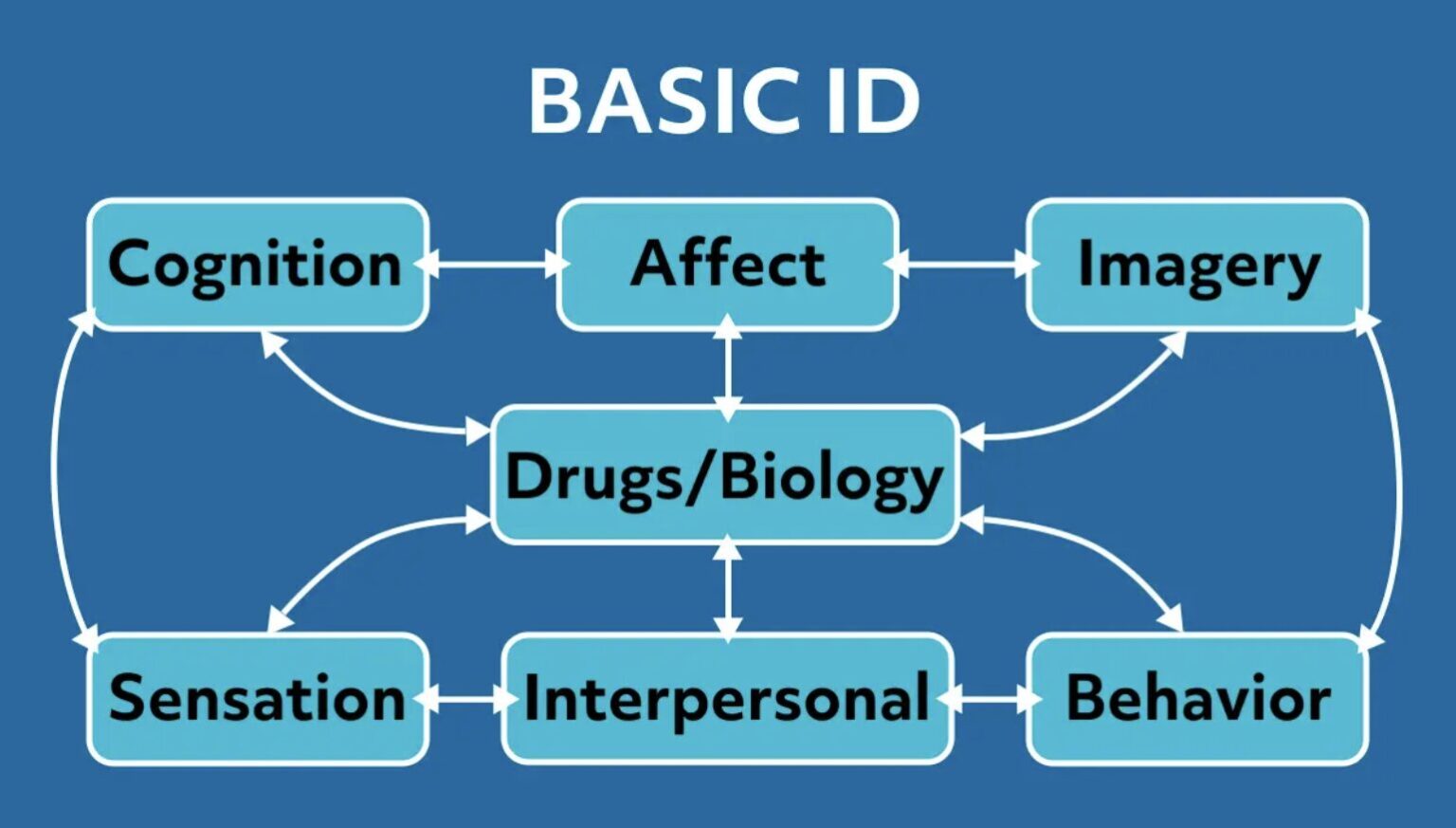 BASIC ID

Cognition

Affect

Imagery

Drugs/Biology

Sensation

Interpersonal

Behavior